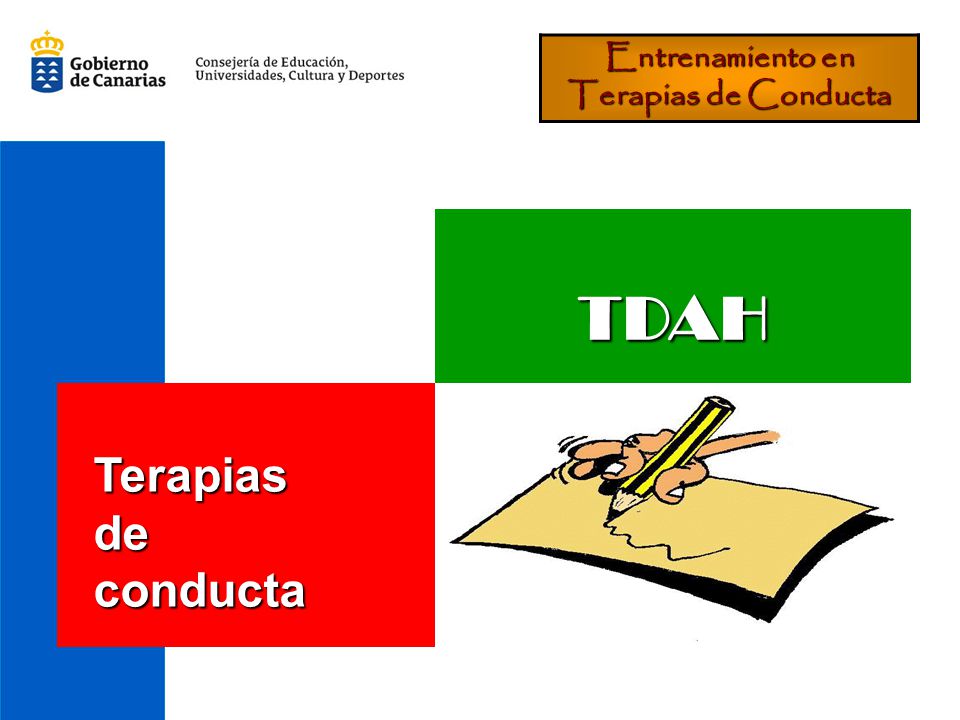 Gobierno de Canarias

Consejería de Educación, Universidades, Cultura y Deportes

Entrenamiento en Terapias de Conducta

TDAH

Terapias de conducta